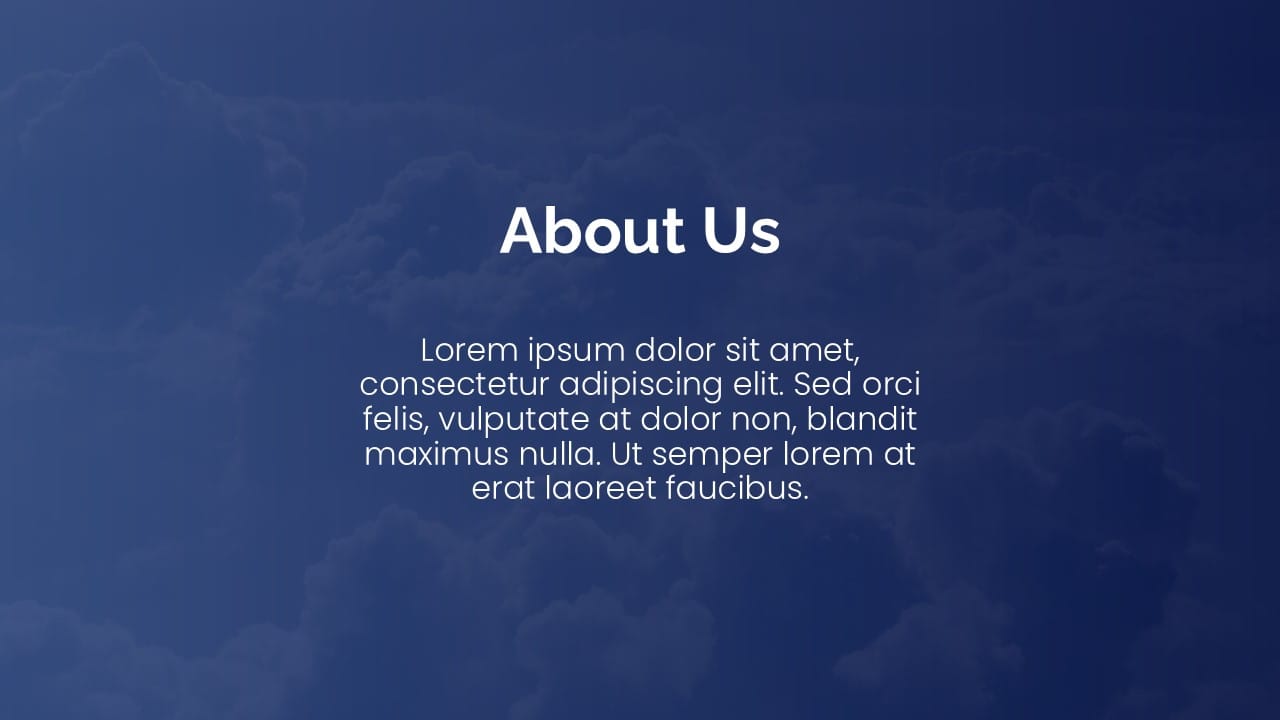 About Us

Lorem ipsum dolor sit amet, consectetur adipiscing elit. Sed orci felis, vulputate at dolor non, blandit maximus nulla. Ut semper lorem at erat laoreet faucibus.